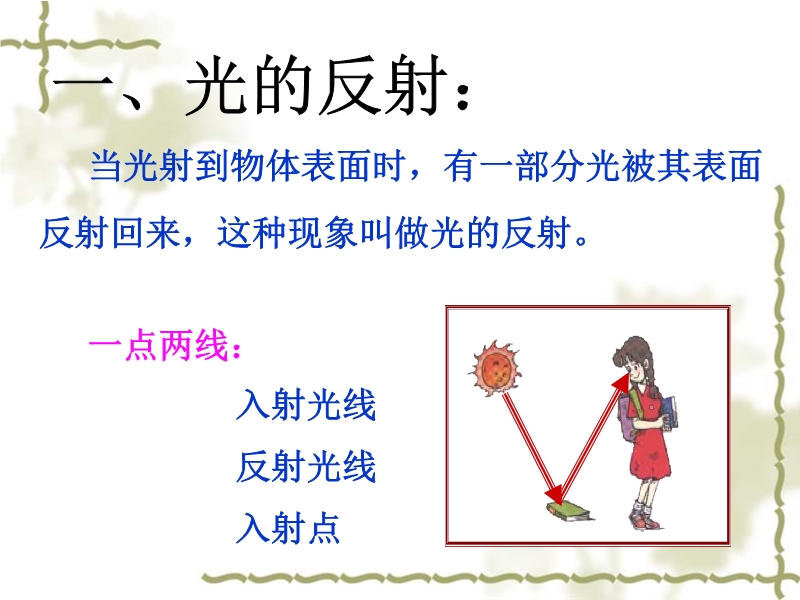 一、光的反射：

当光射到物体表面时，有一部分光被其表面反射回来，这种现象叫做光的反射。

一点两线：

入射光线

反射光线

入射点